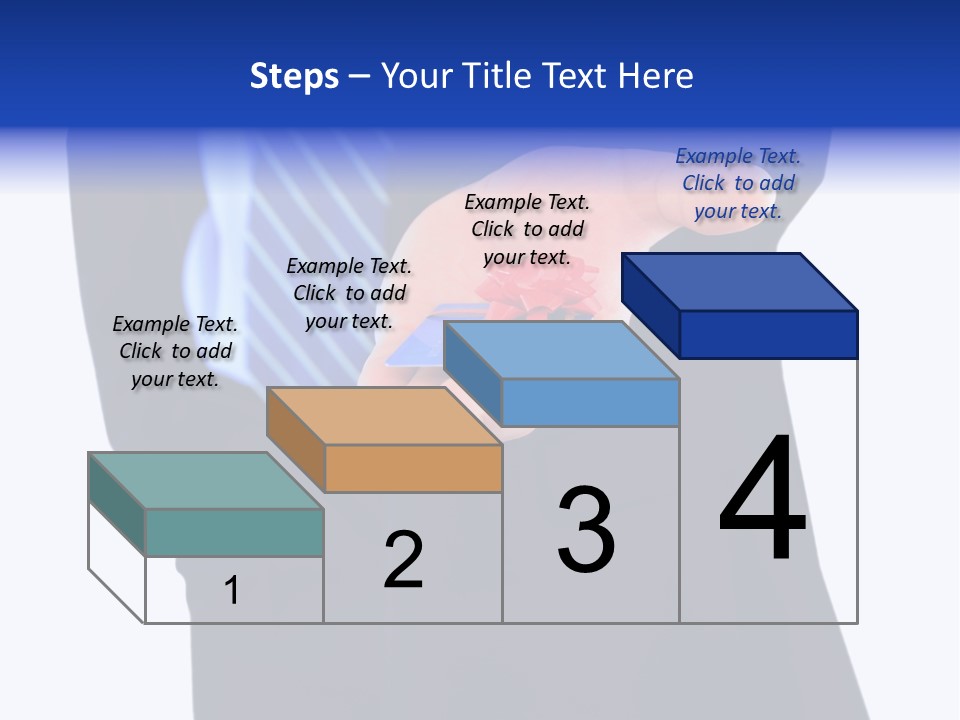 Steps – Your Title Text Here

Example Text. Click to add your text.

Example Text. Click to add your text.

Example Text. Click to add your text.

Example Text. Click to add your text.

1

2

3

4